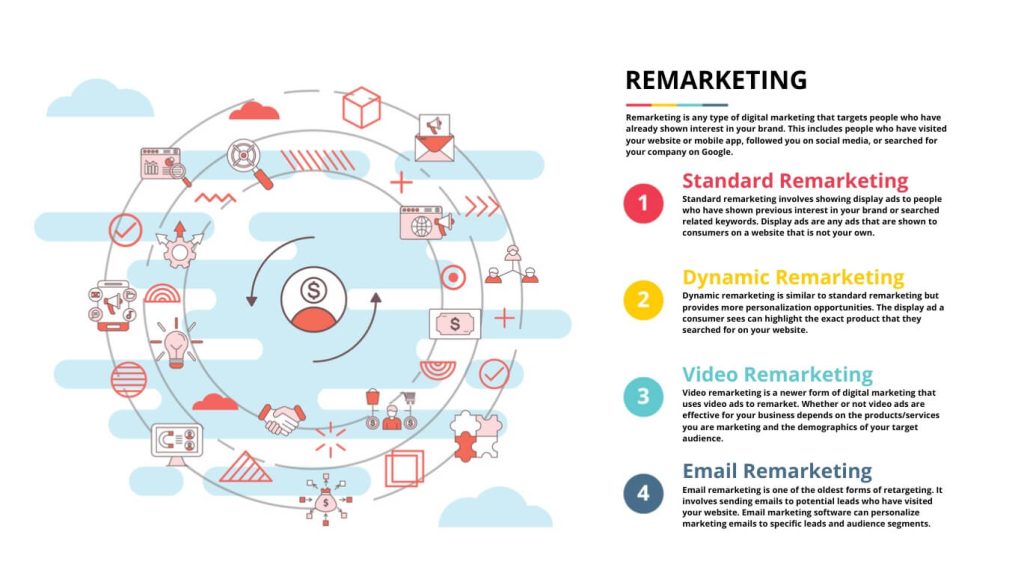 REMARKETING

Remarketing is any type of digital marketing that targets people who have already shown interest in your brand. This includes people who have visited your website or mobile app, followed you on social media, or searched for your company on Google.

1

Standard Remarketing

Standard remarketing involves showing display ads to people who have shown previous interest in your brand or searched related keywords. Display ads are any ads that are shown to consumers on a website that is not your own.

2

Dynamic Remarketing

Dynamic remarketing is similar to standard remarketing but provides more personalization opportunities. The display ad a consumer sees can highlight the exact product that they searched for on your website.

3

Video Remarketing

Video remarketing is a newer form of digital marketing that uses video ads to remarket. Whether or not video ads are effective for your business depends on the products/services you are marketing and the demographics of your target audience.

4

Email Remarketing

Email remarketing is one of the oldest forms of retargeting. It involves sending emails to potential leads who have visited your website. Email marketing software can personalize marketing emails to specific leads and audience segments.